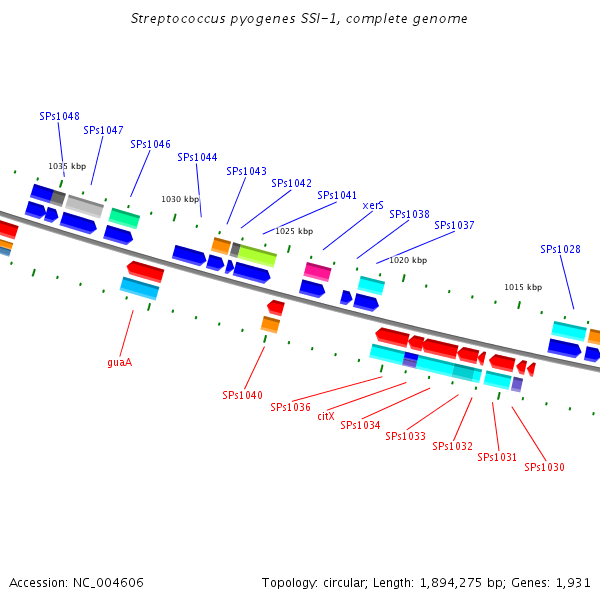 Streptococcus pyogenes SSI-1, complete genome

SPs1048
SPs1047
SPs1046
SPs1044
SPs1043
SPs1042
SPs1041
xerS
SPs1038
SPs1037
SPs1028

1035 kbp
1030 kbp
1025 kbp
1020 kbp
1015 kbp

guaA
SPs1040
SPs1036
citX
SPs1034
SPs1033
SPs1032
SPs1031
SPs1030

Accession: NC_004606
Topology: circular; Length: 1,894,275 bp; Genes: 1,931